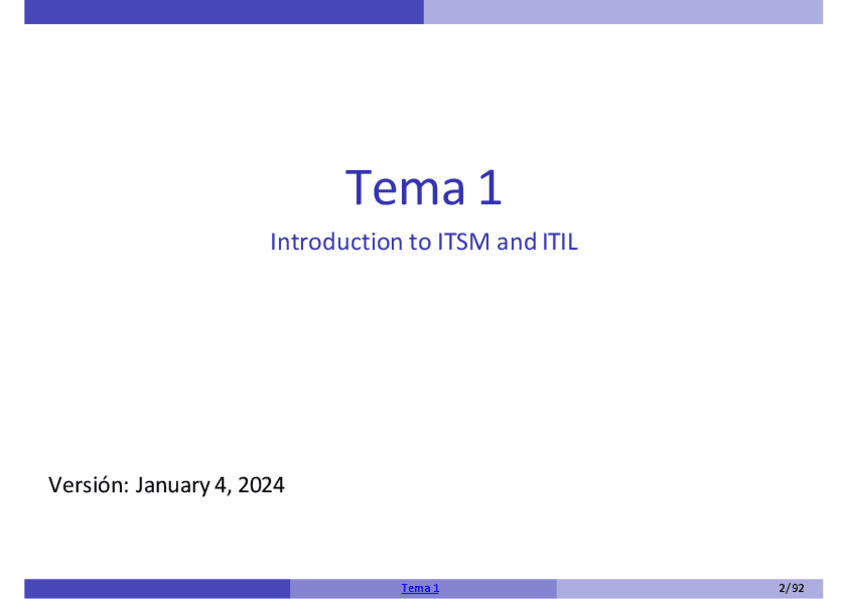 Tema 1

Introduction to ITSM and ITIL

Versión: January 4, 2024

Tema 1

2/92